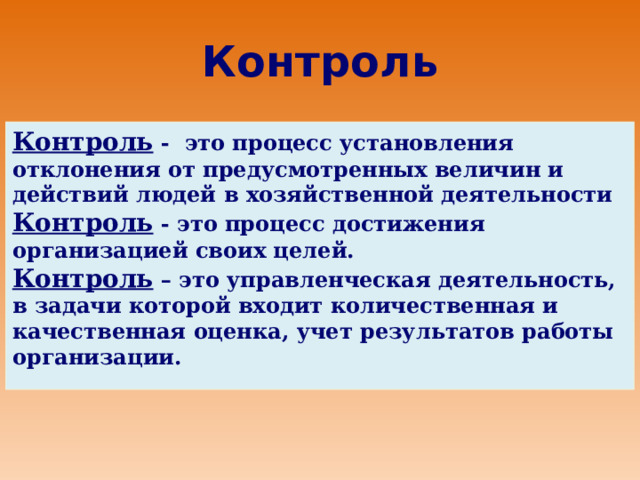 Контроль

Контроль - это процесс установления отклонения от предусмотренных величин и действий людей в хозяйственной деятельности

Контроль - это процесс достижения организацией своих целей.

Контроль – это управленческая деятельность, в задачи которой входит количественная и качественная оценка, учет результатов работы организации.